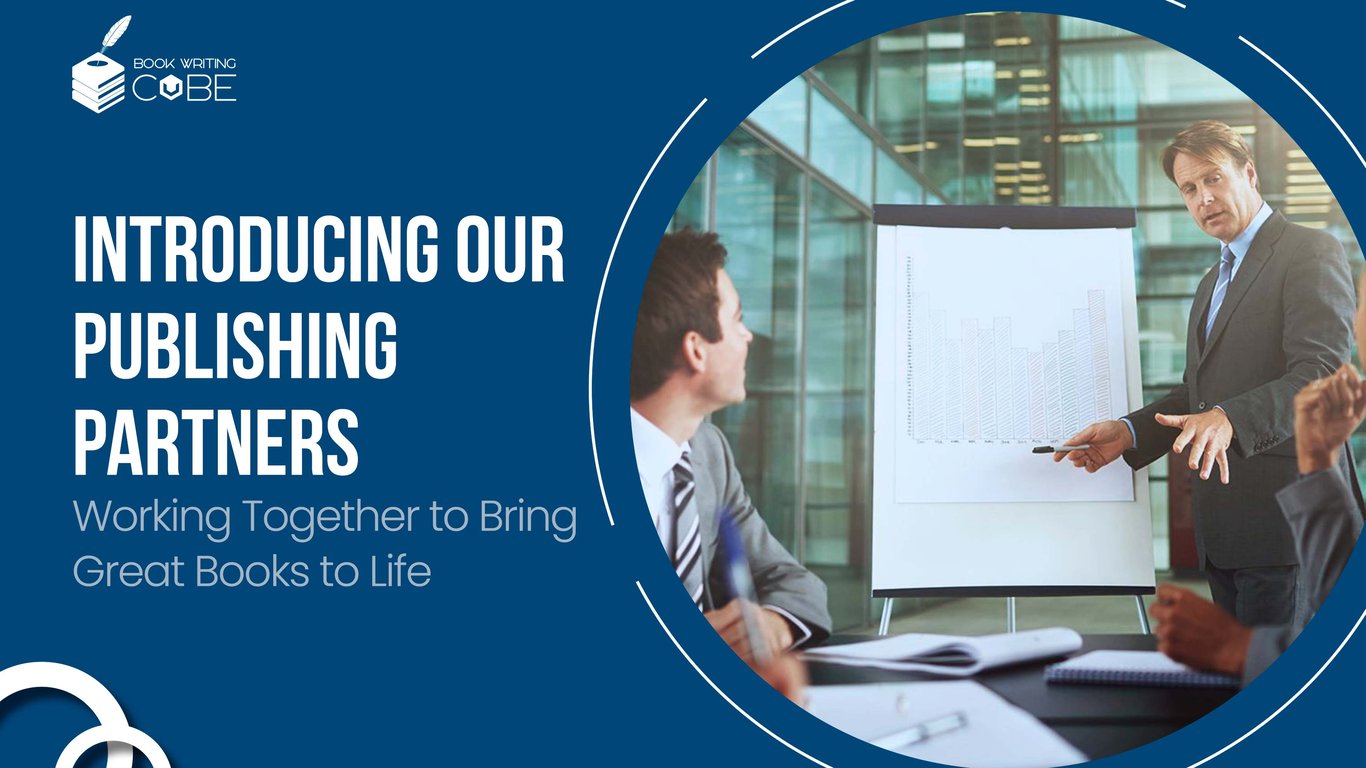 BOOK WRITING
CUBE

INTRODUCING OUR PUBLISHING PARTNERS

Working Together to Bring Great Books to Life